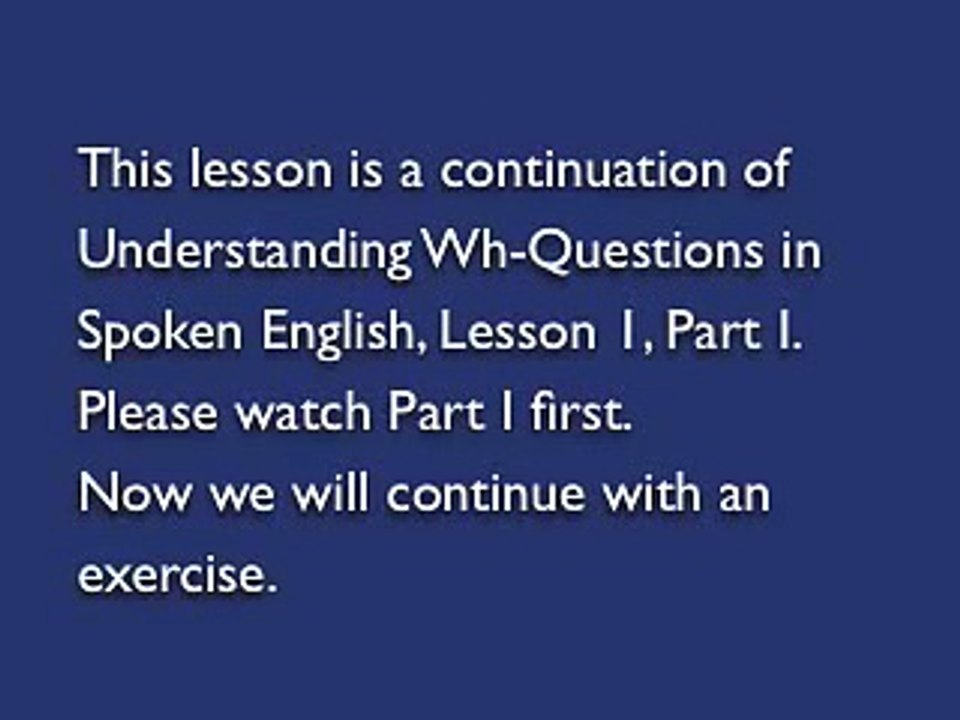 This lesson is a continuation of Understanding Wh-Questions in Spoken English, Lesson 1, Part I. Please watch Part I first.
Now we will continue with an exercise.